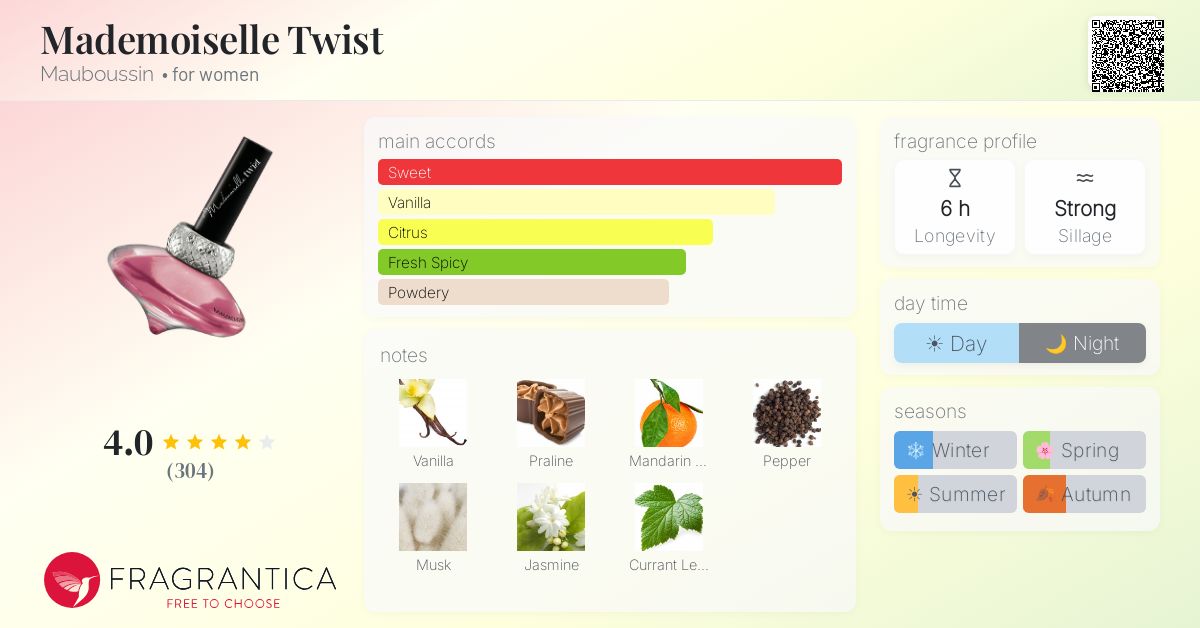 Mademoiselle Twist
Mauboussin • for women

Mademoiselle twist

4.0
(304)

FRAGRANTICA
FREE TO CHOOSE

main accords
Sweet
Vanilla
Citrus
Fresh Spicy
Powdery

notes
Vanilla
Praline
Mandarin ...
Pepper
Musk
Jasmine
Currant Le...

fragrance profile
6 h
Longevity
Strong
Sillage

day time
Day
Night

seasons
Winter
Spring
Summer
Autumn